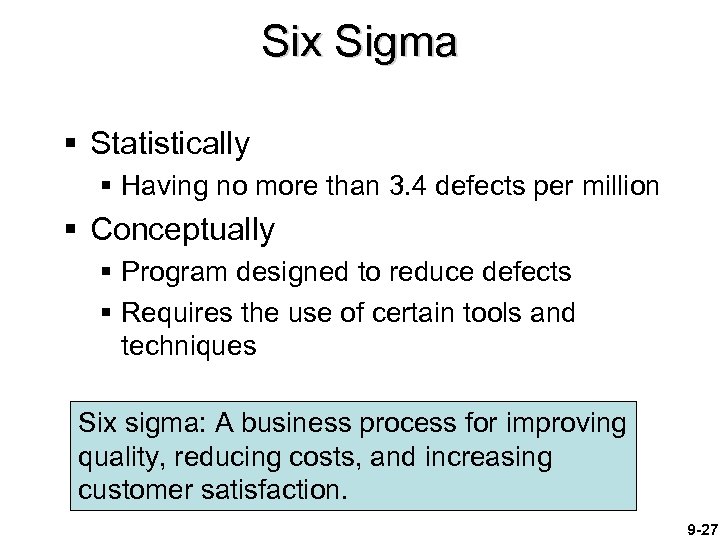 Six Sigma

▪ Statistically
  ▪ Having no more than 3.4 defects per million
▪ Conceptually
  ▪ Program designed to reduce defects
  ▪ Requires the use of certain tools and techniques

Six sigma: A business process for improving quality, reducing costs, and increasing customer satisfaction.

9-27